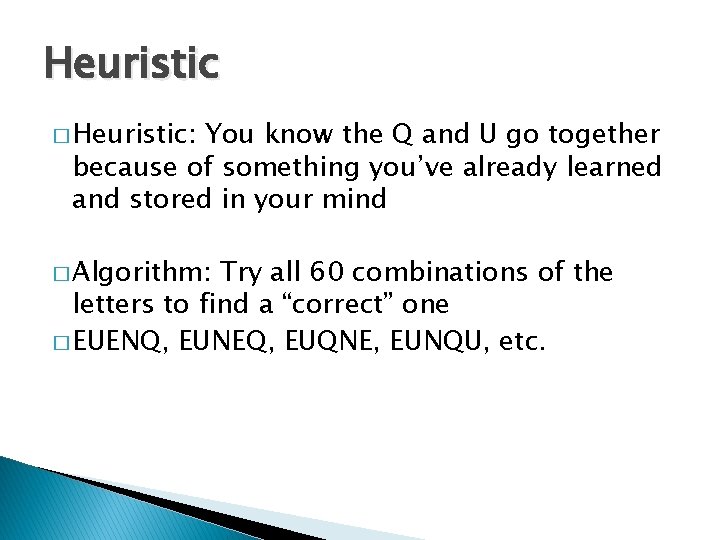 Heuristic

□ Heuristic: You know the Q and U go together because of something you've already learned and stored in your mind

□ Algorithm: Try all 60 combinations of the letters to find a "correct" one

□ EUENQ, EUNEQ, EUQNE, EUNQU, etc.